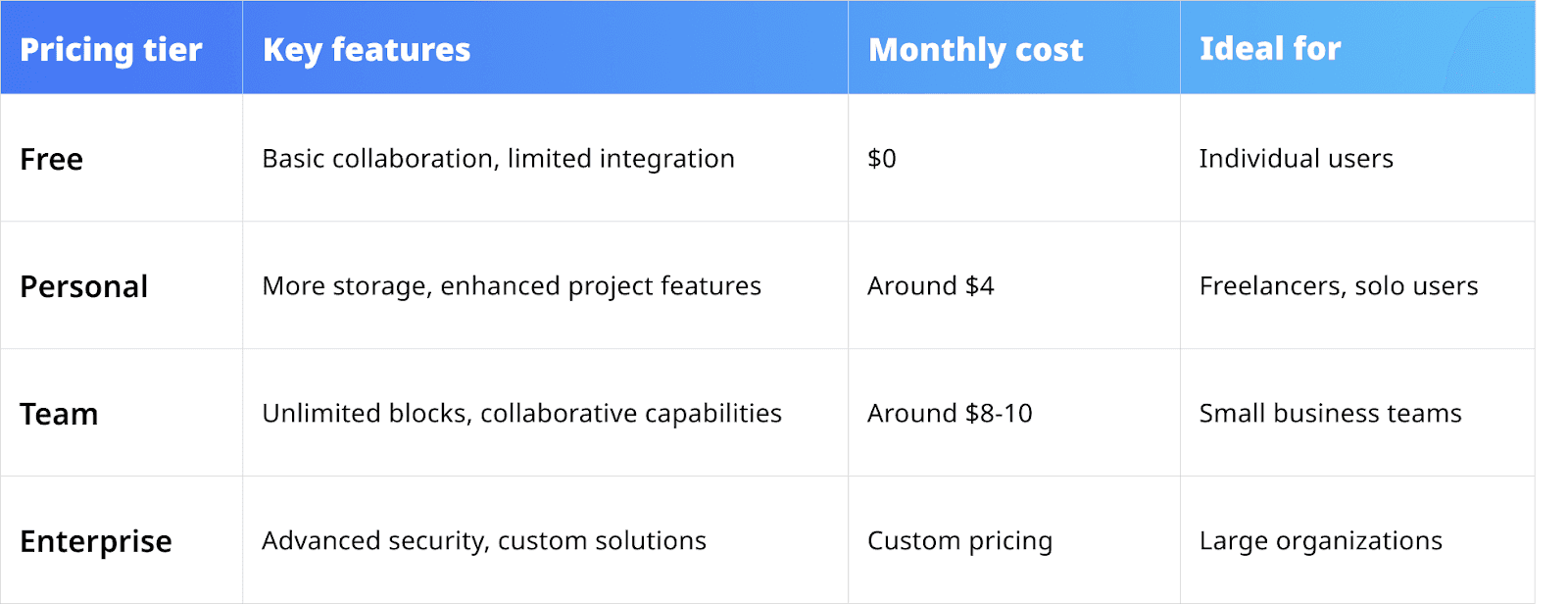 | Pricing tier | Key features | Monthly cost | Ideal for |
|---|---|---|---|
| Free | Basic collaboration, limited integration | \$0 | Individual users |
| Personal | More storage, enhanced project features | Around \$4 | Freelancers, solo users |
| Team | Unlimited blocks, collaborative capabilities | Around \$8-10 | Small business teams |
| Enterprise | Advanced security, custom solutions | Custom pricing | Large organizations |